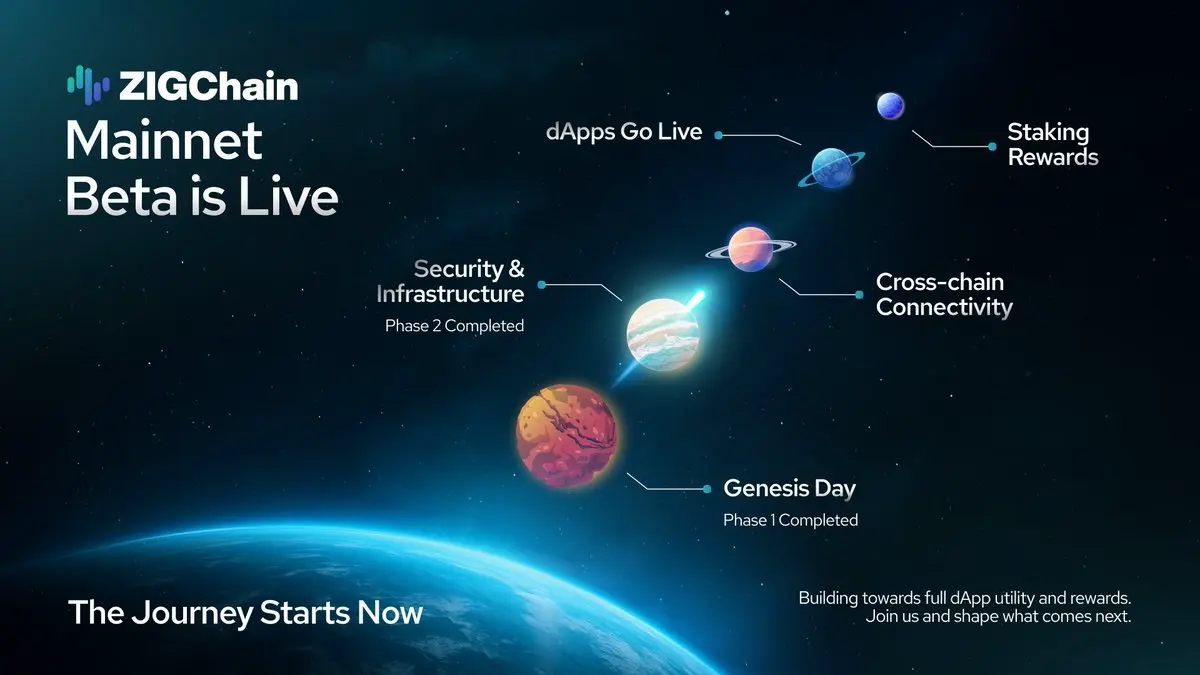 ZIGChain
Mainnet Beta is Live

dApps Go Live

Staking Rewards

Security & Infrastructure
Phase 2 Completed

Cross-chain Connectivity

Genesis Day
Phase 1 Completed

The Journey Starts Now

Building towards full dApp utility and rewards. Join us and shape what comes next.